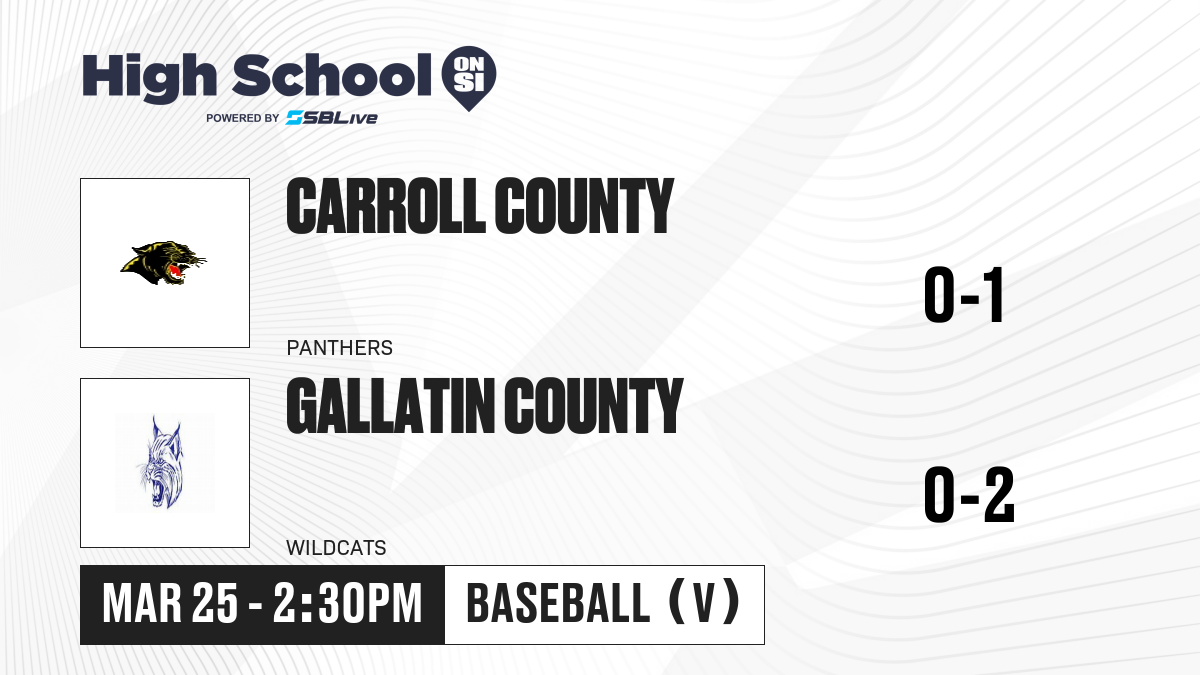 High School ON SI
POWERED BY SBLive

CARROLL COUNTY
PANTHERS
0-1

GALLATIN COUNTY
WILDCATS
0-2

MAR 25 - 2:30PM
BASEBALL (V)